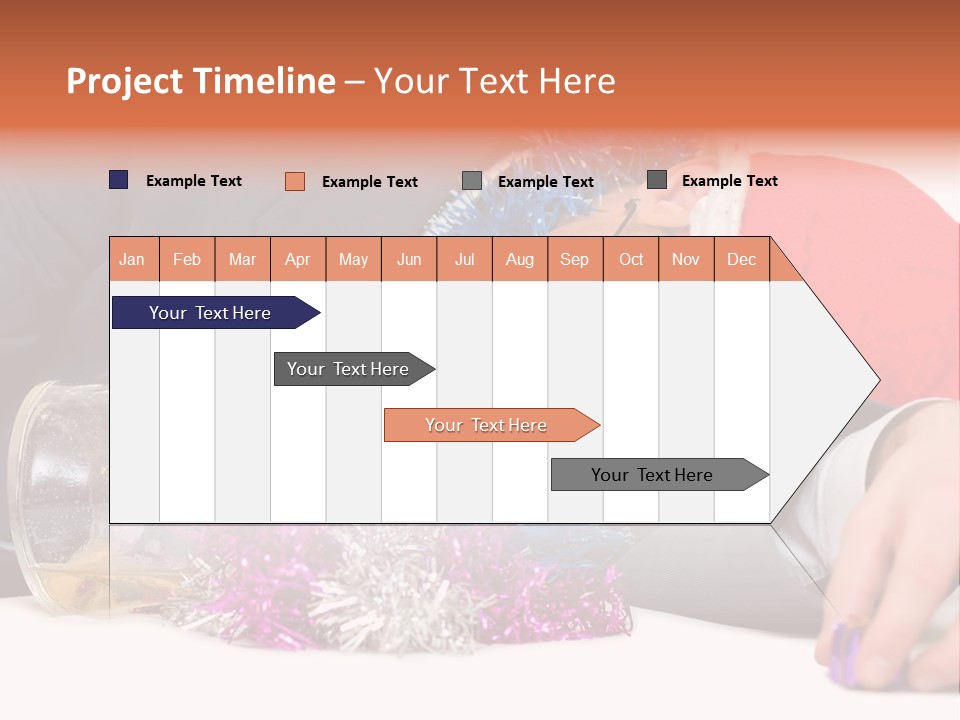 Project Timeline – Your Text Here

Example Text
Example Text
Example Text
Example Text

| Jan | Feb | Mar | Apr | May | Jun | Jul | Aug | Sep | Oct | Nov | Dec |
|---|---|---|---|---|---|---|---|---|---|---|---|

Your Text Here
Your Text Here
Your Text Here
Your Text Here